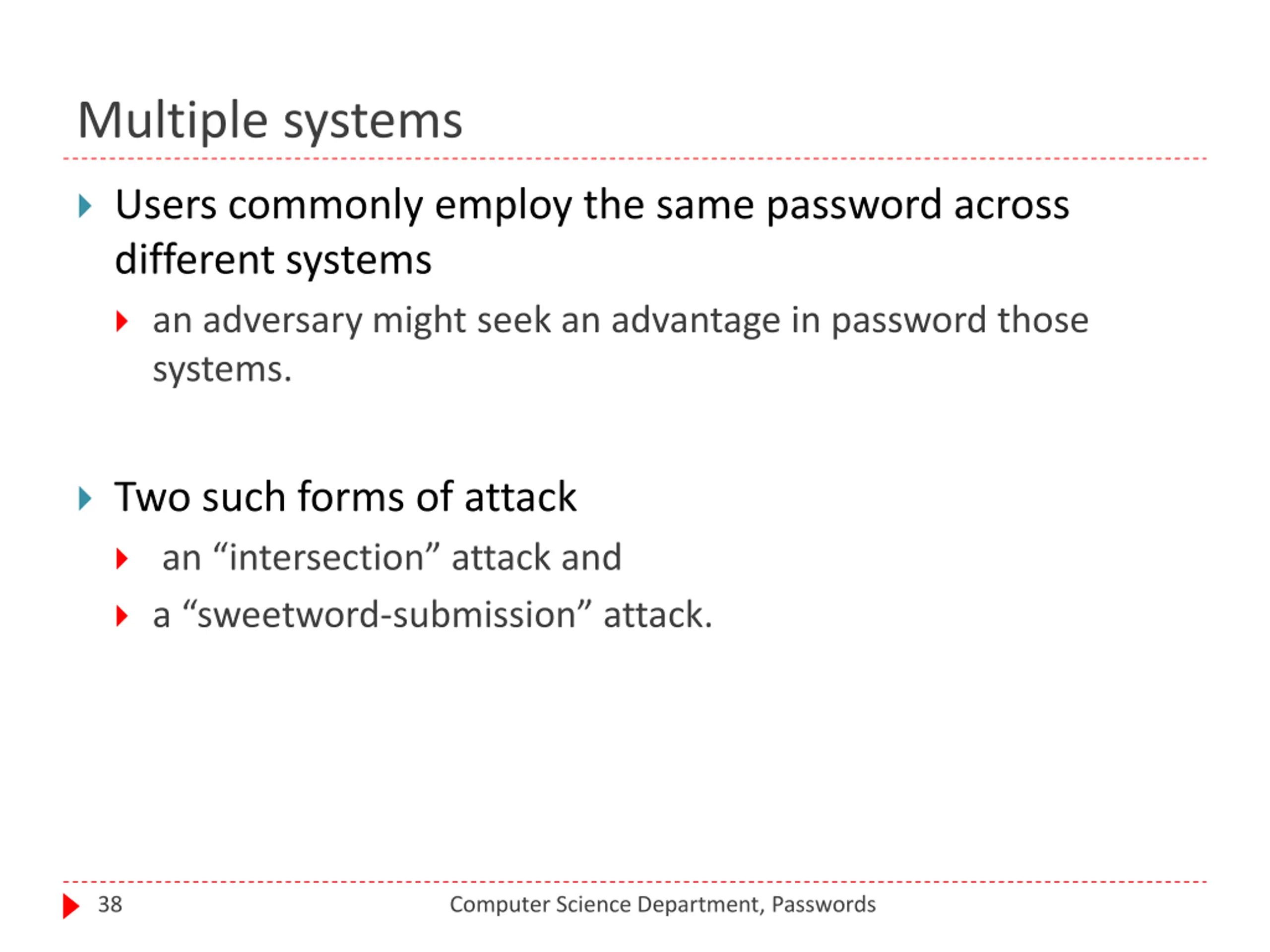 Multiple systems

Users commonly employ the same password across different systems

an adversary might seek an advantage in password those systems.

Two such forms of attack

an “intersection” attack and

a “sweetword-submission” attack.

38 Computer Science Department, Passwords